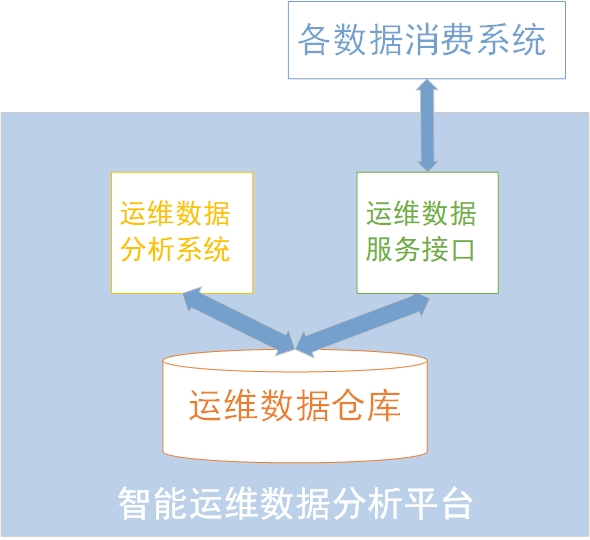 各数据消费系统

运维数据分析系统

运维数据服务接口

运维数据仓库

智能运维数据分析平台